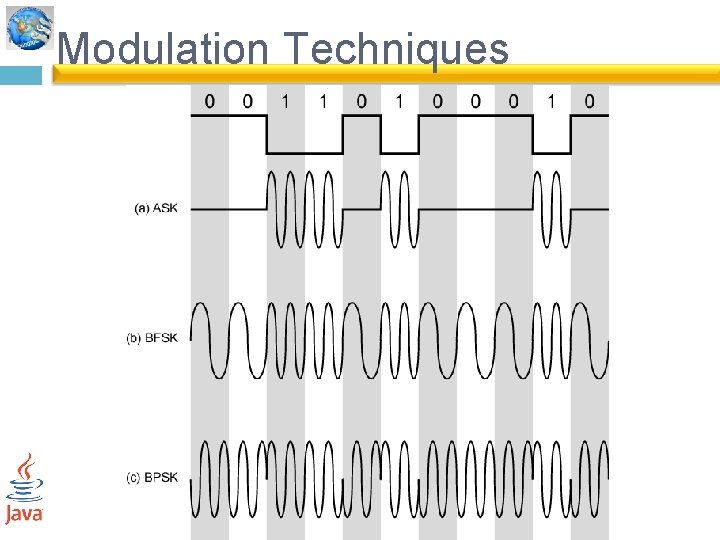 Modulation Techniques

0 0 1 1 0 1 0 0 0 1 0

(a) ASK

(b) BFSK

(c) BPSK

Java